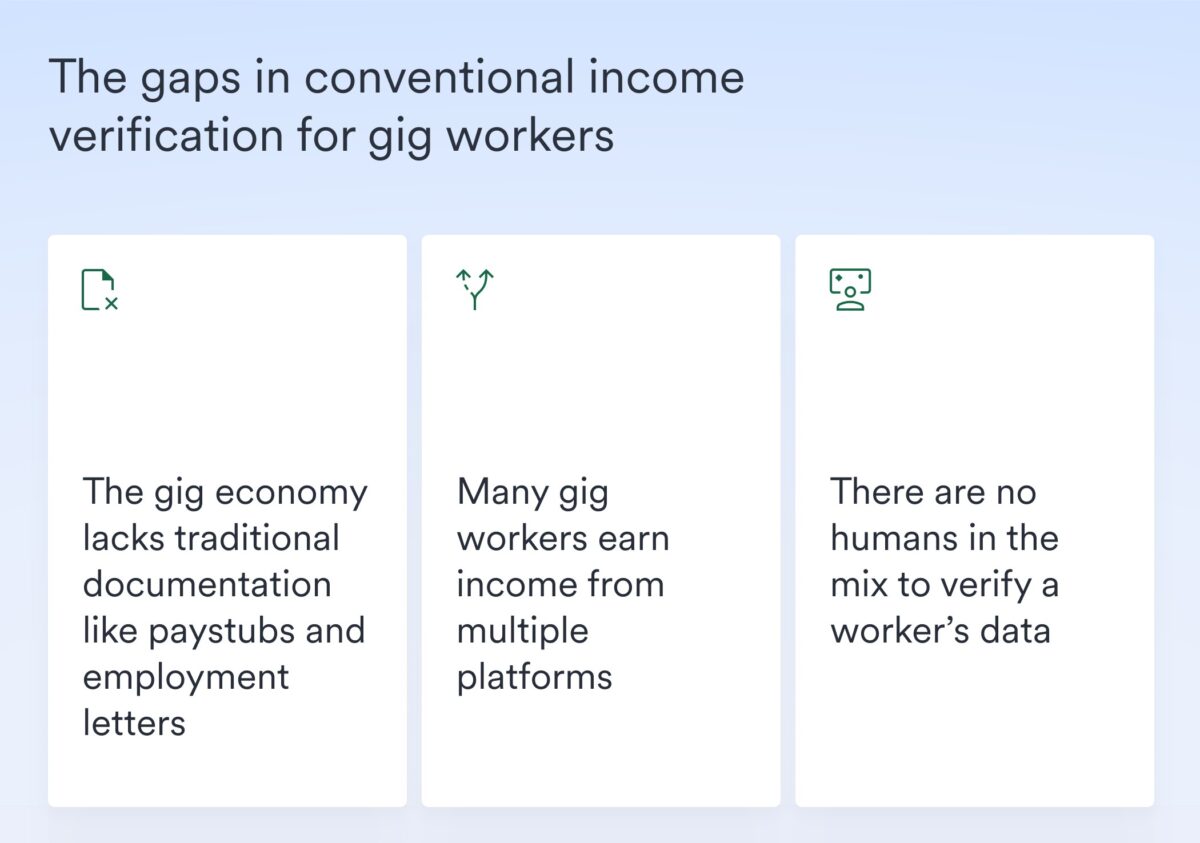 The gaps in conventional income verification for gig workers

The gig economy lacks traditional documentation like paystubs and employment letters

Many gig workers earn income from multiple platforms

There are no humans in the mix to verify a worker’s data